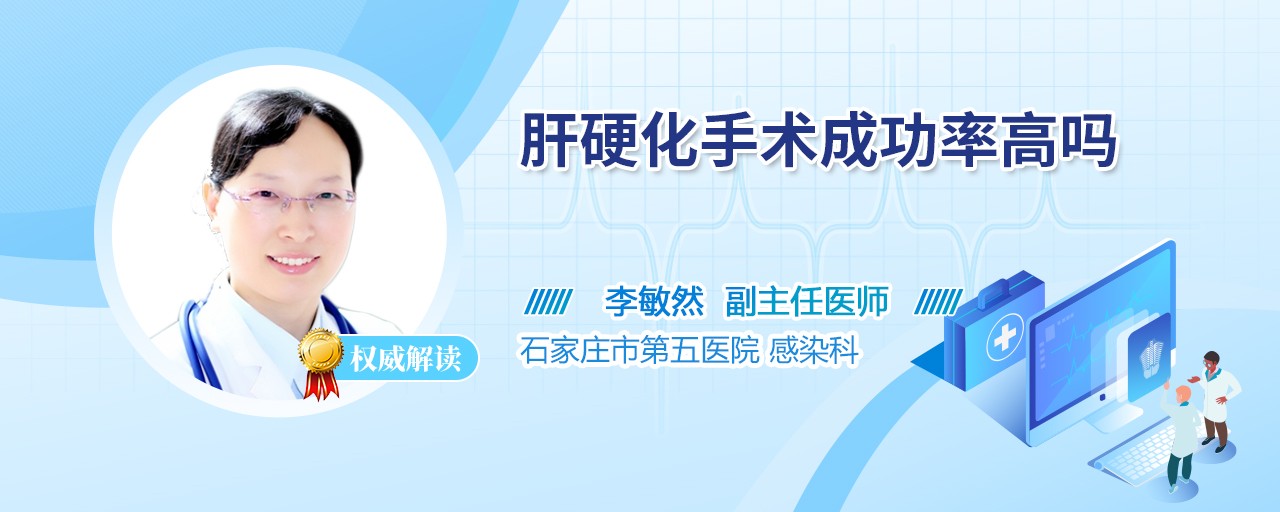 肝硬化手术成功率高吗

李敏然 副主任医师

石家庄市第五医院 感染科

权威解读